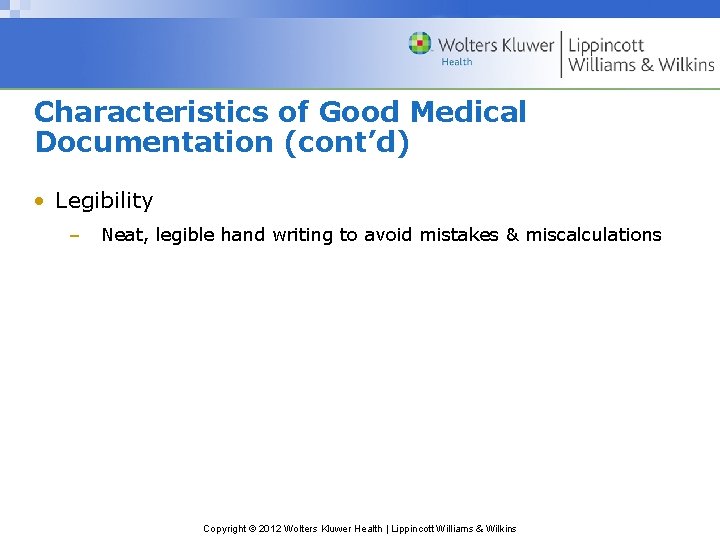 Wolters Kluwer Health | Lippincott Williams & Wilkins

Characteristics of Good Medical Documentation (cont'd)

• Legibility
 – Neat, legible hand writing to avoid mistakes & miscalculations

Copyright © 2012 Wolters Kluwer Health | Lippincott Williams & Wilkins